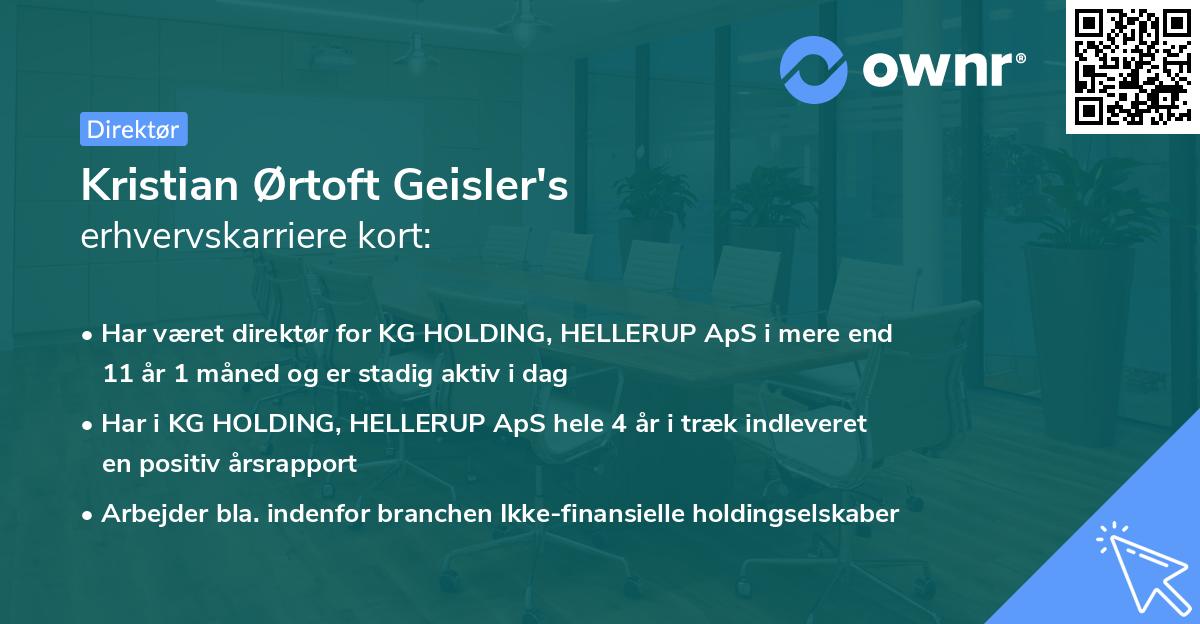 ownr®

Direktør

Kristian Ørtoft Geisler's
erhvervskarriere kort:

• Har været direktør for KG HOLDING, HELLERUP ApS i mere end 11 år 1 måned og er stadig aktiv i dag

• Har i KG HOLDING, HELLERUP ApS hele 4 år i træk indleveret en positiv årsrapport

• Arbejder bla. indenfor branchen Ikke-finansielle holdingselskaber